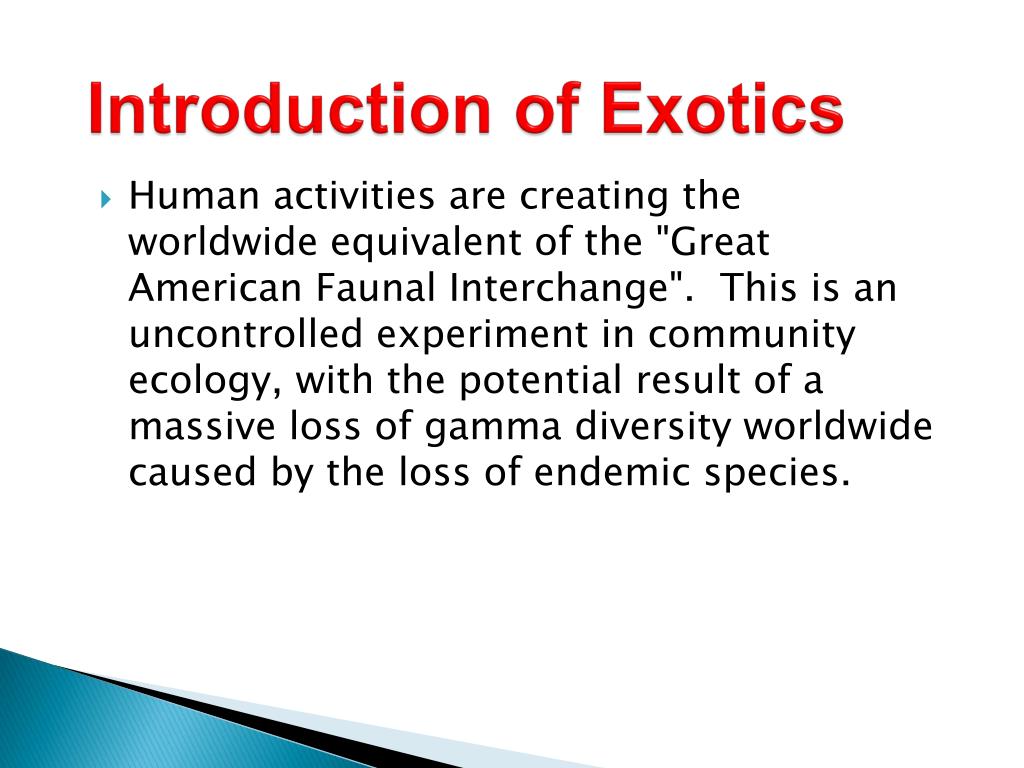 Introduction of Exotics

Human activities are creating the worldwide equivalent of the "Great American Faunal Interchange". This is an uncontrolled experiment in community ecology, with the potential result of a massive loss of gamma diversity worldwide caused by the loss of endemic species.